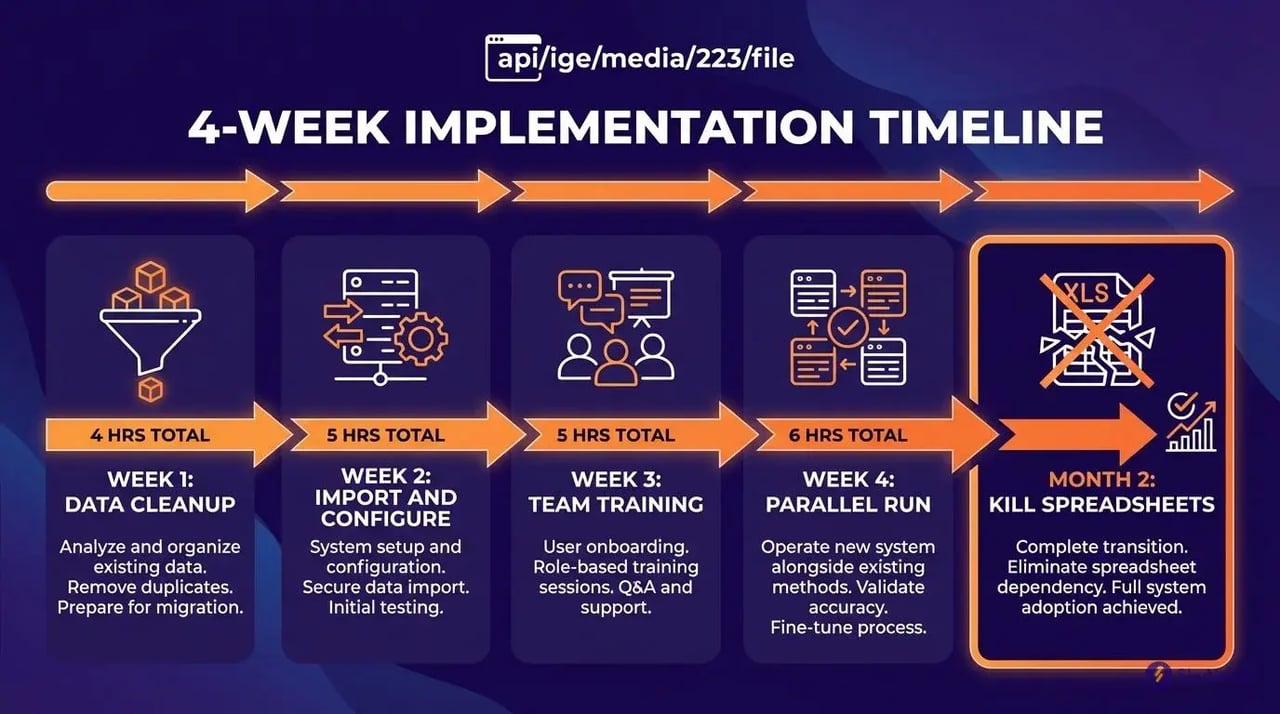 api/ige/media/223/file

4-WEEK IMPLEMENTATION TIMELINE

4 HRS TOTAL

WEEK 1:
DATA CLEANUP

Analyze and organize existing data. Remove duplicates. Prepare for migration.

5 HRS TOTAL

WEEK 2:
IMPORT AND CONFIGURE

System setup and configuration. Secure data import. Initial testing.

5 HRS TOTAL

WEEK 3:
TEAM TRAINING

User onboarding. Role-based training sessions. Q&A and support.

6 HRS TOTAL

WEEK 4:
PARALLEL RUN

Operate new system alongside existing methods. Validate accuracy. Fine-tune process.

XLS

MONTH 2:
KILL SPREADSHEETS

Complete transition. Eliminate spreadsheet dependency. Full system adoption achieved.